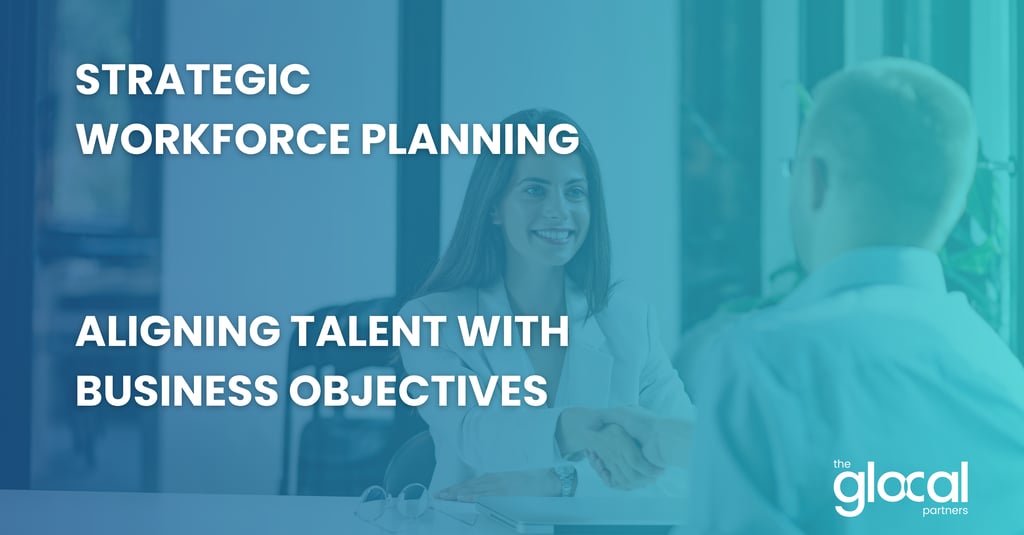 STRATEGIC WORKFORCE PLANNING

ALIGNING TALENT WITH BUSINESS OBJECTIVES

the glocal partners